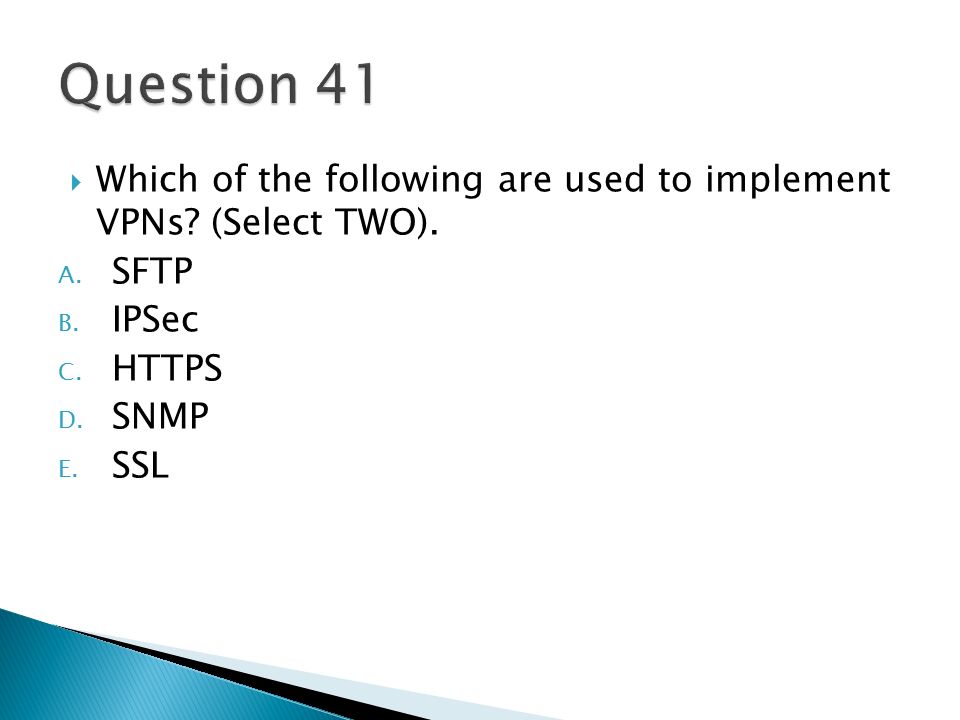 Question 41

Which of the following are used to implement VPNs? (Select TWO).

A. SFTP
B. IPSec
C. HTTPS
D. SNMP
E. SSL